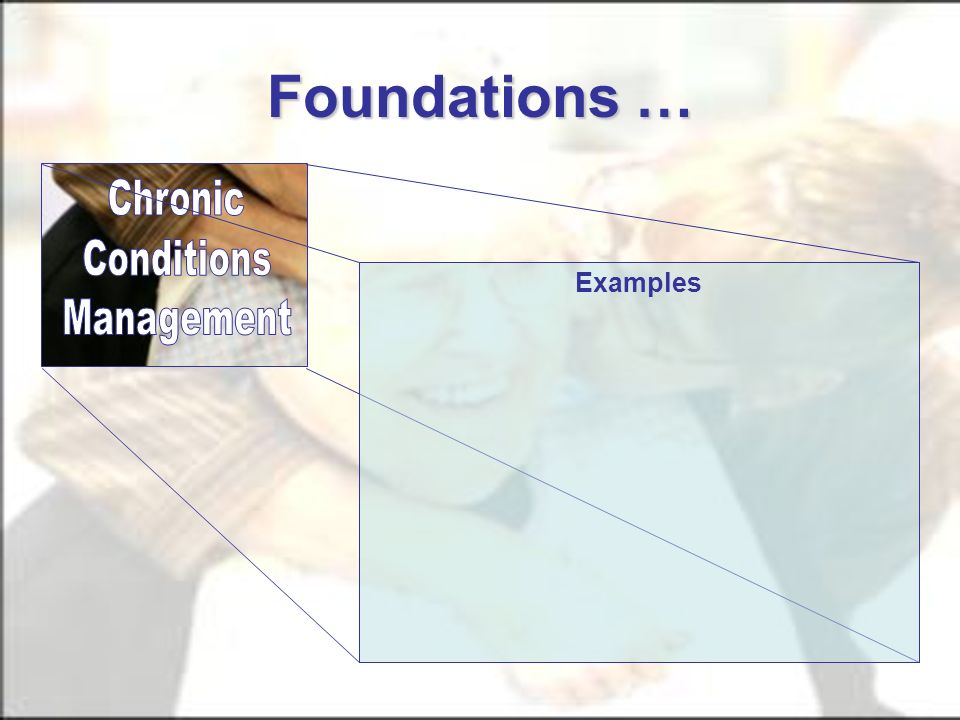 Foundations …

Chronic Conditions Management

Examples